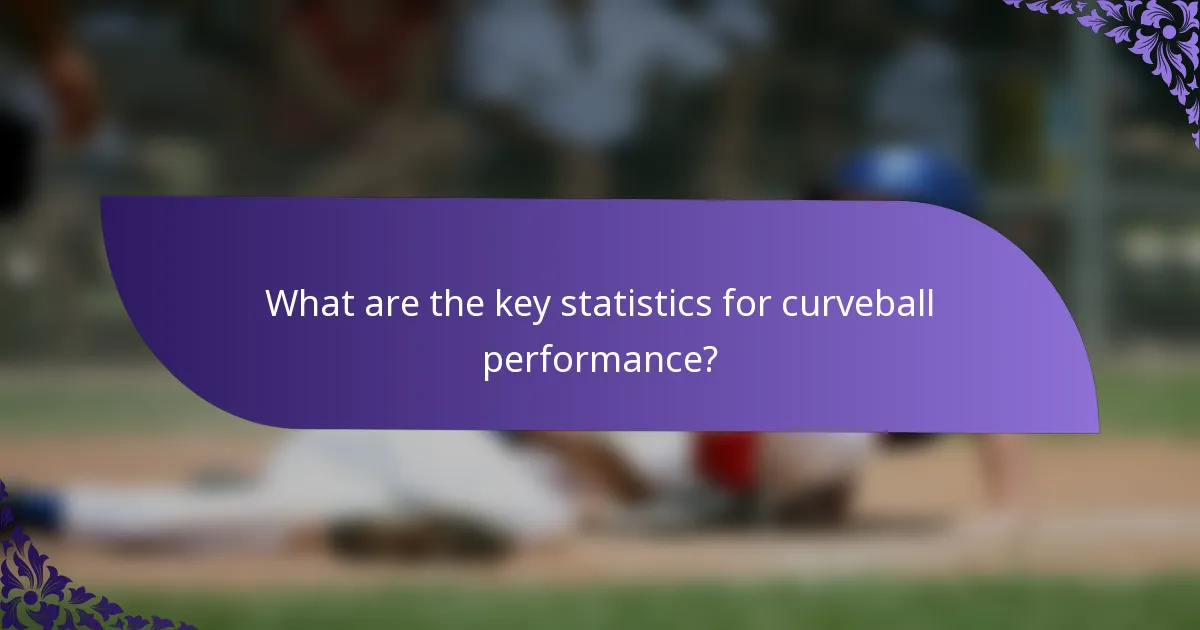 What are the key statistics for curveball performance?